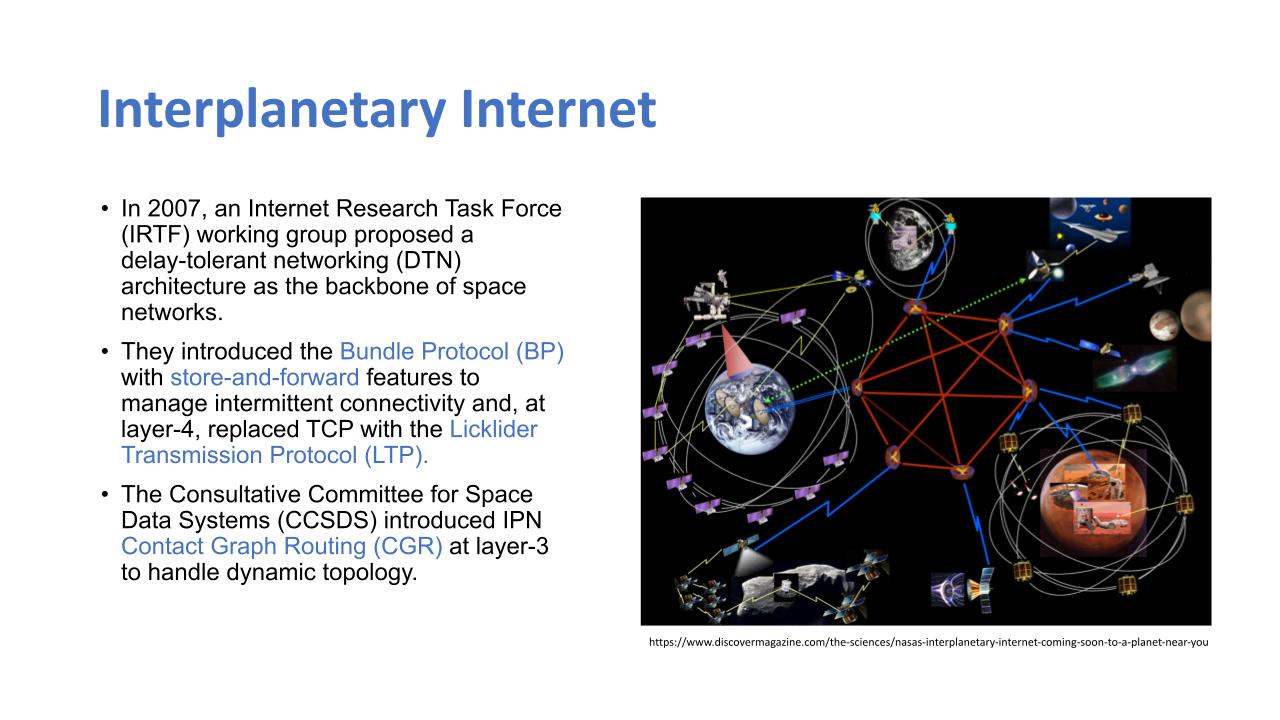 Interplanetary Internet

• In 2007, an Internet Research Task Force (IRTF) working group proposed a delay-tolerant networking (DTN) architecture as the backbone of space networks.

• They introduced the Bundle Protocol (BP) with store-and-forward features to manage intermittent connectivity and, at layer-4, replaced TCP with the Licklider Transmission Protocol (LTP).

• The Consultative Committee for Space Data Systems (CCSDS) introduced IPN Contact Graph Routing (CGR) at layer-3 to handle dynamic topology.

https://www.discovermagazine.com/the-sciences/nasas-interplanetary-internet-coming-soon-to-a-planet-near-you